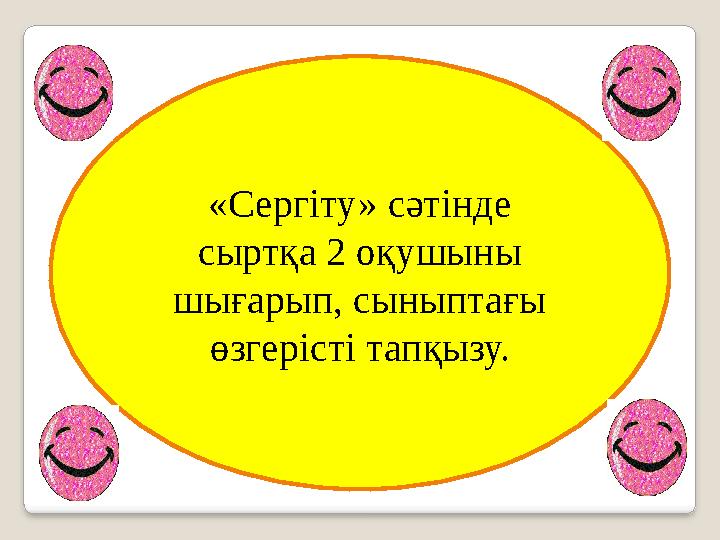 «Сергіту» сәтінде сыртқа 2 оқушыны шығарып, сыныптағы өзгерісті тапқызу.